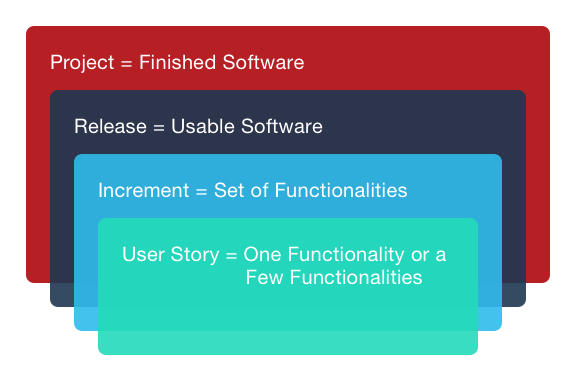 Project = Finished Software

Release = Usable Software

Increment = Set of Functionalities

User Story = One Functionality or a Few Functionalities